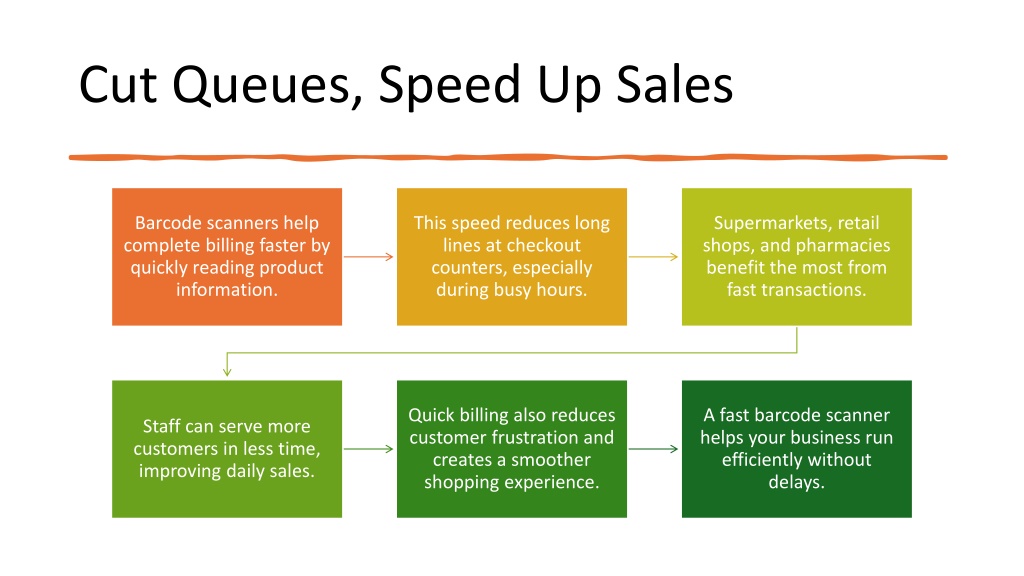 Cut Queues, Speed Up Sales

Barcode scanners help complete billing faster by quickly reading product information.

This speed reduces long lines at checkout counters, especially during busy hours.

Supermarkets, retail shops, and pharmacies benefit the most from fast transactions.

Staff can serve more customers in less time, improving daily sales.

Quick billing also reduces customer frustration and creates a smoother shopping experience.

A fast barcode scanner helps your business run efficiently without delays.